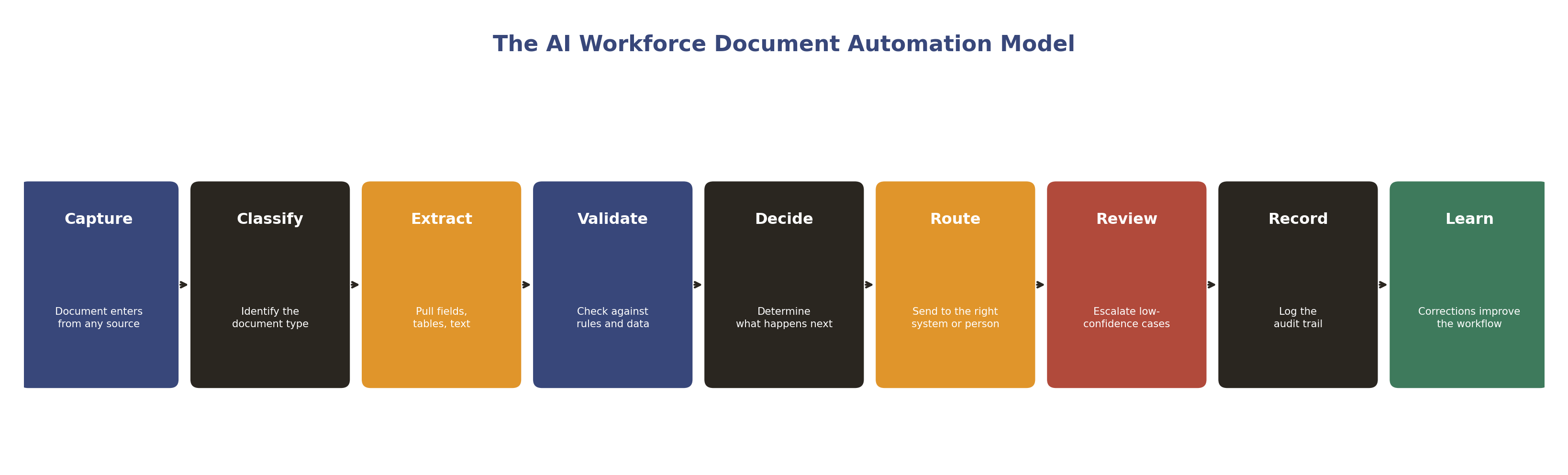 The AI Workforce Document Automation Model

Capture
Document enters from any source

Classify
Identify the document type

Extract
Pull fields, tables, text

Validate
Check against rules and data

Decide
Determine what happens next

Route
Send to the right system or person

Review
Escalate low-confidence cases

Record
Log the audit trail

Learn
Corrections improve the workflow